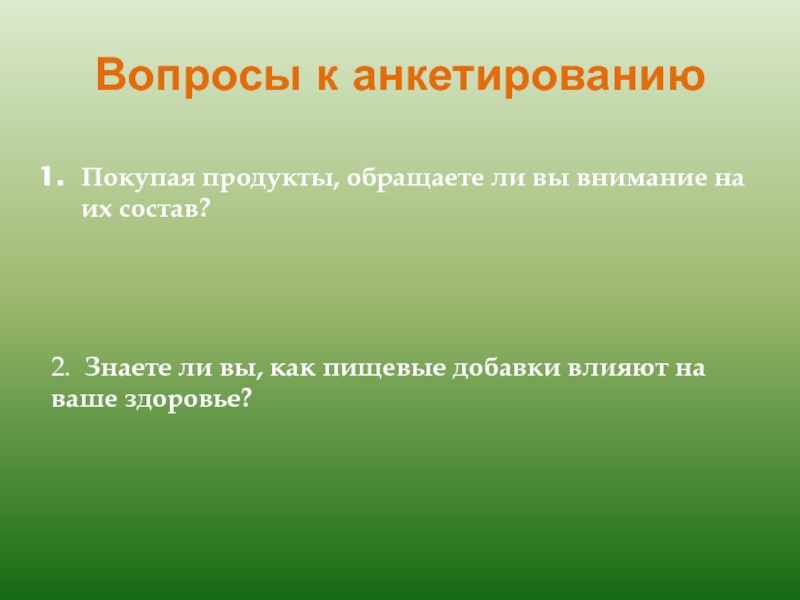 Вопросы к анкетированию

1. Покупая продукты, обращаете ли вы внимание на их состав?

2. Знаете ли вы, как пищевые добавки влияют на ваше здоровье?